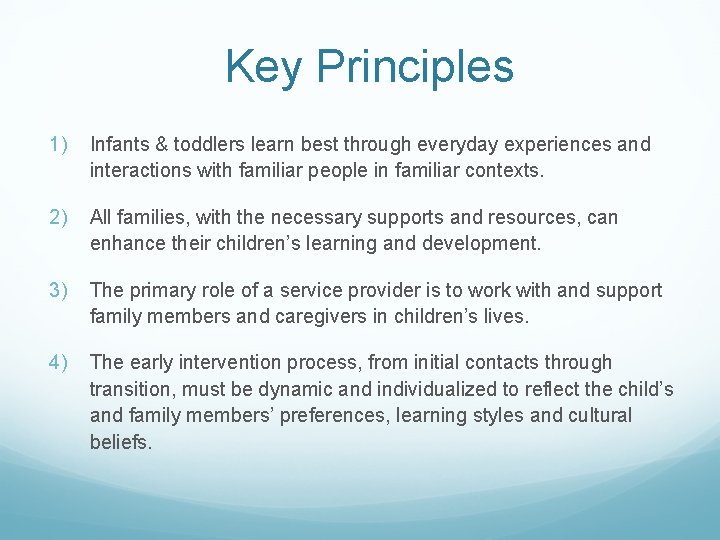 Key Principles

1) Infants & toddlers learn best through everyday experiences and interactions with familiar people in familiar contexts.

2) All families, with the necessary supports and resources, can enhance their children's learning and development.

3) The primary role of a service provider is to work with and support family members and caregivers in children's lives.

4) The early intervention process, from initial contacts through transition, must be dynamic and individualized to reflect the child's and family members' preferences, learning styles and cultural beliefs.